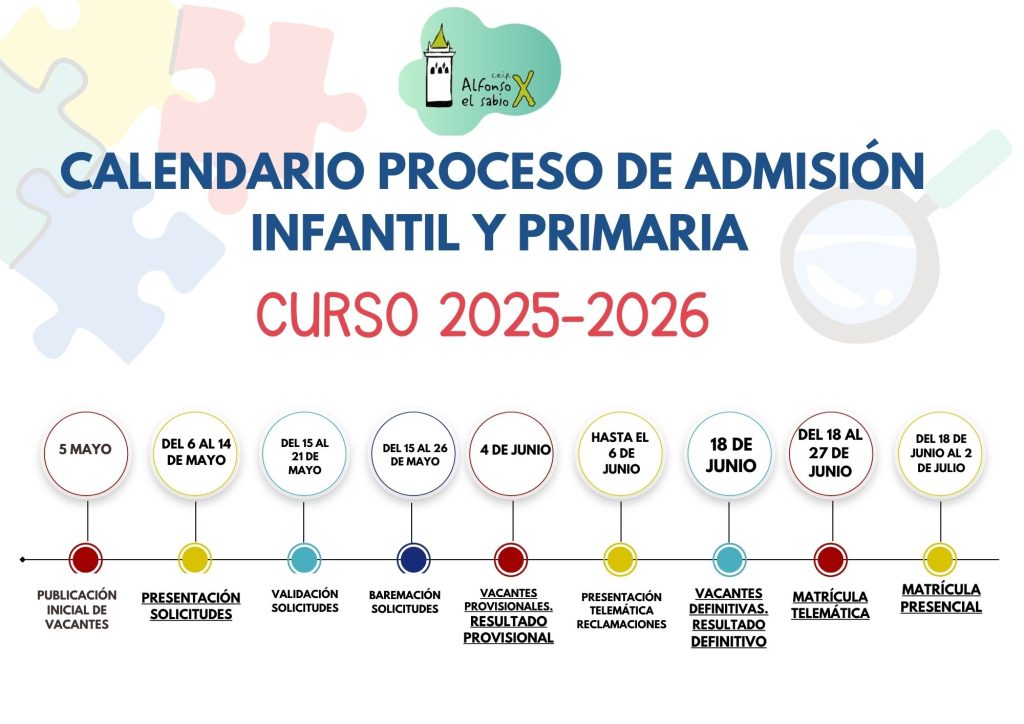 c.e.i.p. Alfonso X el sabio

CALENDARIO PROCESO DE ADMISIÓN INFANTIL Y PRIMARIA

CURSO 2025-2026

5 MAYO

PUBLICACIÓN INICIAL DE VACANTES

DEL 6 AL 14 DE MAYO

PRESENTACIÓN SOLICITUDES

DEL 15 AL 21 DE MAYO

VALIDACIÓN SOLICITUDES

DEL 15 AL 26 DE MAYO

BAREMACIÓN SOLICITUDES

4 DE JUNIO

VACANTES PROVISIONALES. RESULTADO PROVISIONAL

HASTA EL 6 DE JUNIO

PRESENTACIÓN TELEMÁTICA RECLAMACIONES

18 DE JUNIO

VACANTES DEFINITIVAS. RESULTADO DEFINITIVO

DEL 18 AL 27 DE JUNIO

MATRÍCULA TELEMÁTICA

DEL 18 DE JUNIO AL 2 DE JULIO

MATRÍCULA PRESENCIAL